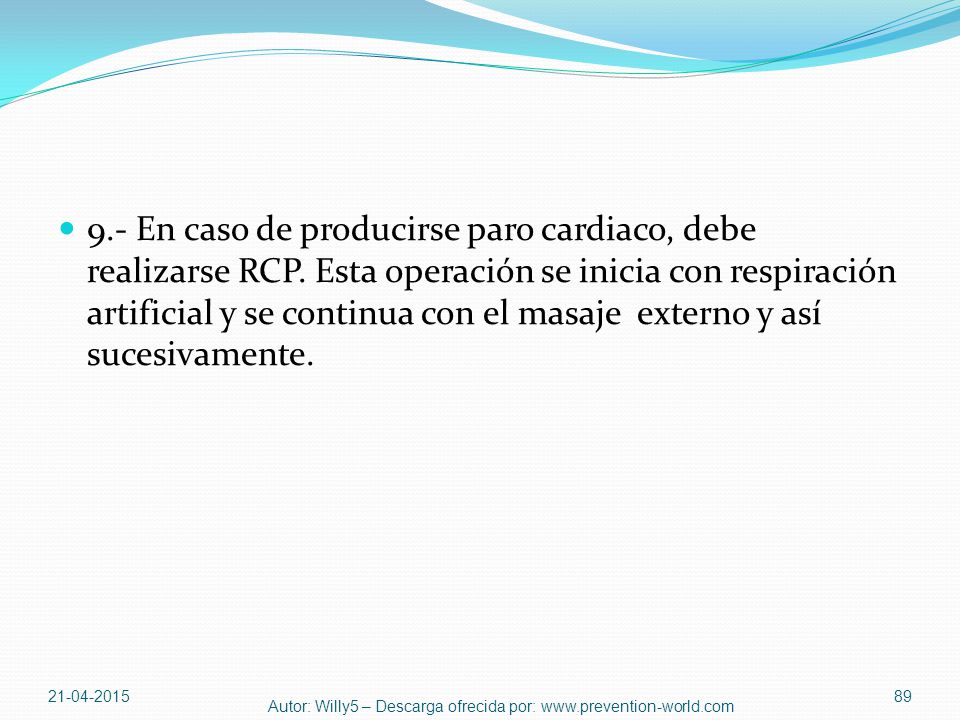 9.- En caso de producirse paro cardiaco, debe realizarse RCP. Esta operación se inicia con respiración artificial y se continua con el masaje  externo y así sucesivamente.

21-04-2015

Autor: Willy5 – Descarga ofrecida por: www.prevention-world.com

89